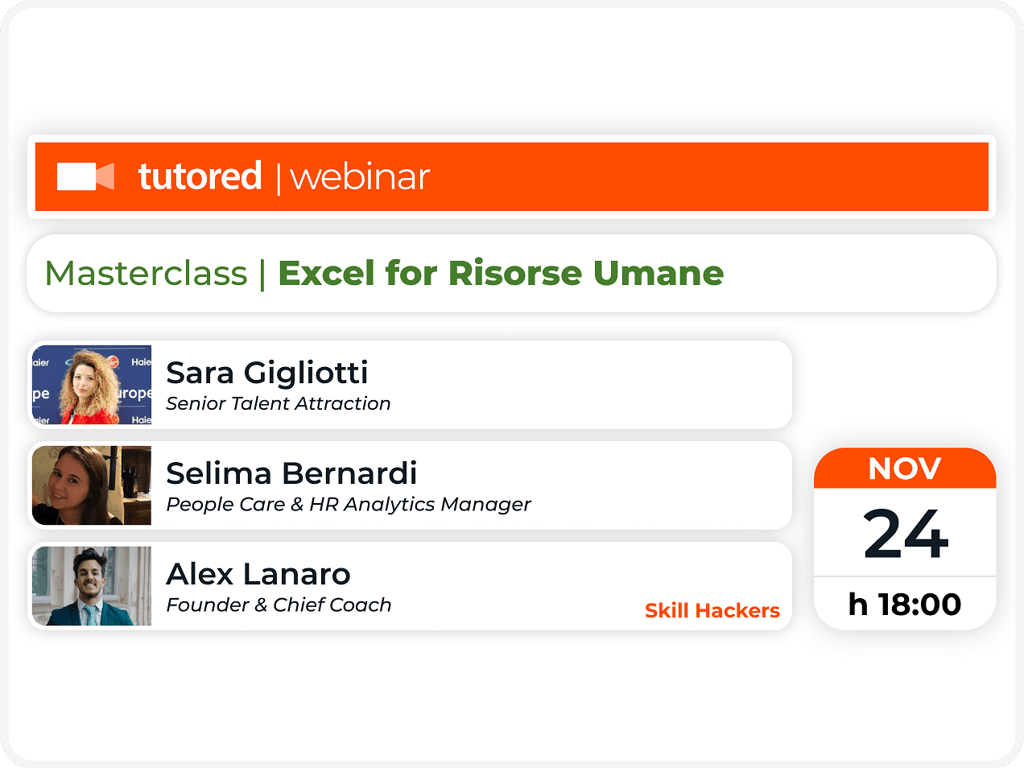 tutored | webinar

Masterclass | Excel for Risorse Umane

Sara Gigliotti
Senior Talent Attraction

Selima Bernardi
People Care & HR Analytics Manager

Alex Lanaro
Founder & Chief Coach
Skill Hackers

NOV
24
h 18:00